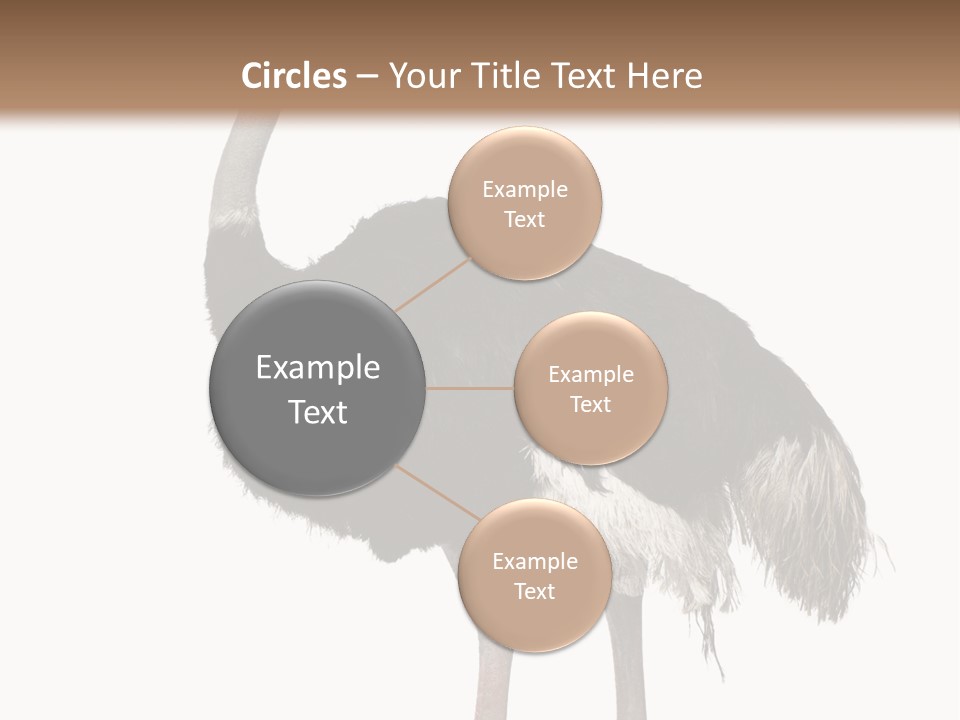 Circles – Your Title Text Here

Example Text

Example Text

Example Text

Example Text